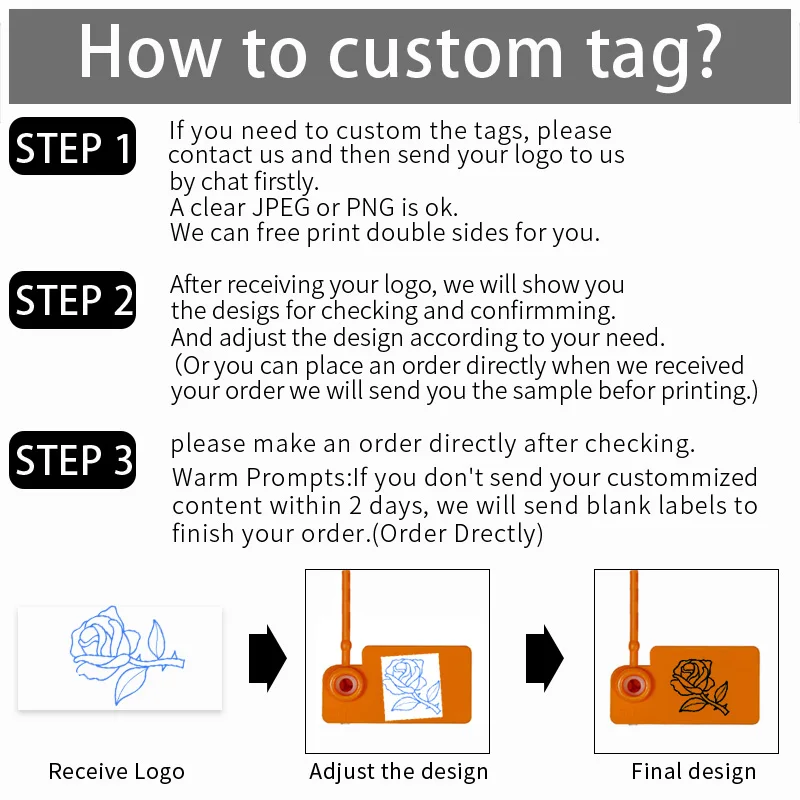 How to custom tag?

STEP 1

If you need to custom the tags, please contact us and then send your logo to us by chat firstly.
A clear JPEG or PNG is ok.
We can free print double sides for you.

STEP 2

After receiving your logo, we will show you the desigs for checking and confirmming.
And adjust the design according to your need.
(Or you can place an order directly when we received your order we will send you the sample befor printing.)

STEP 3

please make an order directly after checking.
Warm Prompts:If you don't send your custommized content within 2 days, we will send blank labels to finish your order.(Order Drectly)

Receive Logo

Adjust the design

Final design